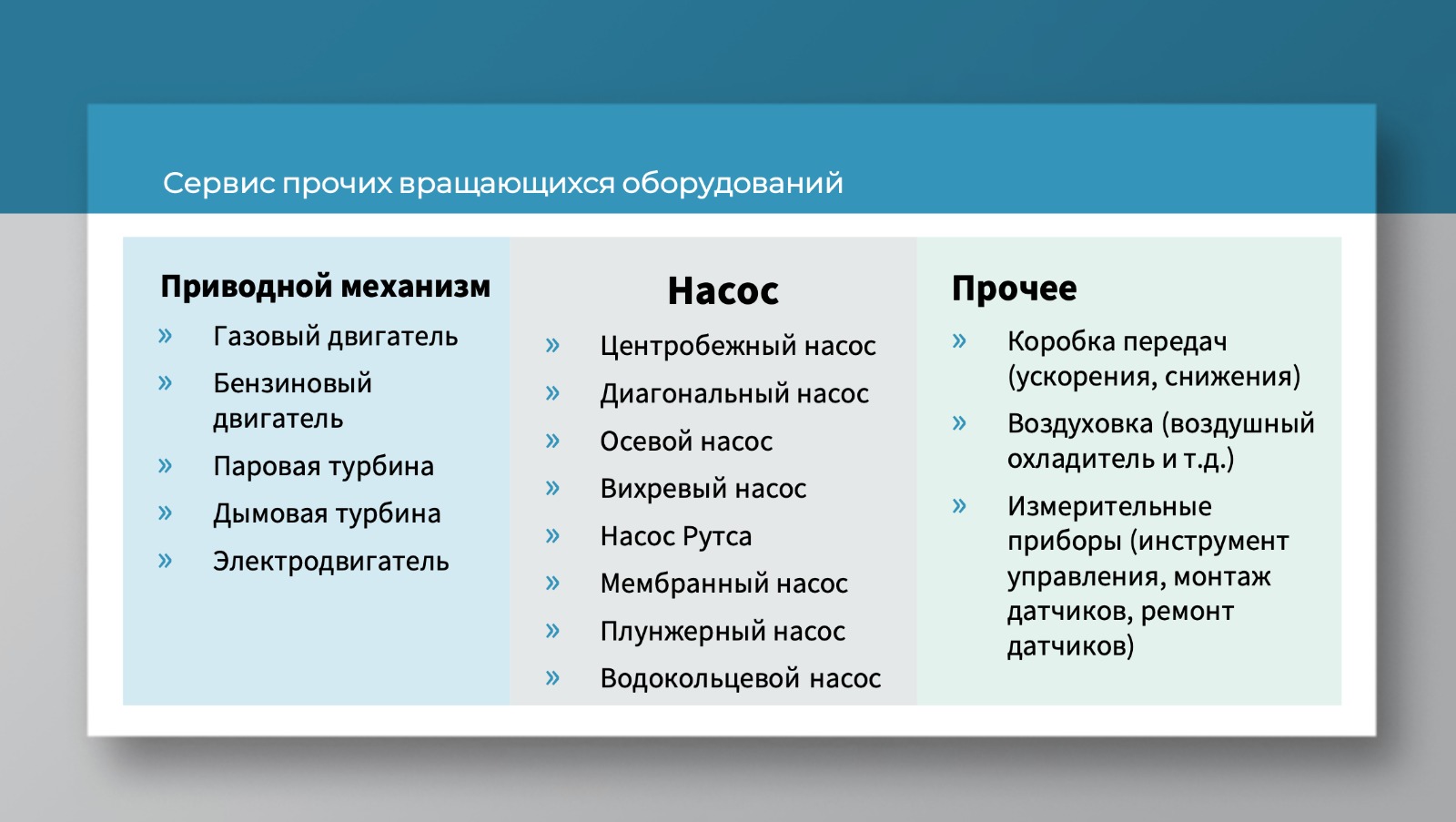 Сервис прочих вращающихся оборудований

Приводной механизм

» Газовый двигатель
» Бензиновый двигатель
» Паровая турбина
» Дымовая турбина
» Электродвигатель

Насос

» Центробежный насос
» Диагональный насос
» Осевой насос
» Вихревый насос
» Насос Рутса
» Мембранный насос
» Плунжерный насос
» Водокольцевой насос

Прочее

» Коробка передач (ускорения, снижения)
» Воздуховка (воздушный охладитель и т.д.)
» Измерительные приборы (инструмент управления, монтаж датчиков, ремонт датчиков)